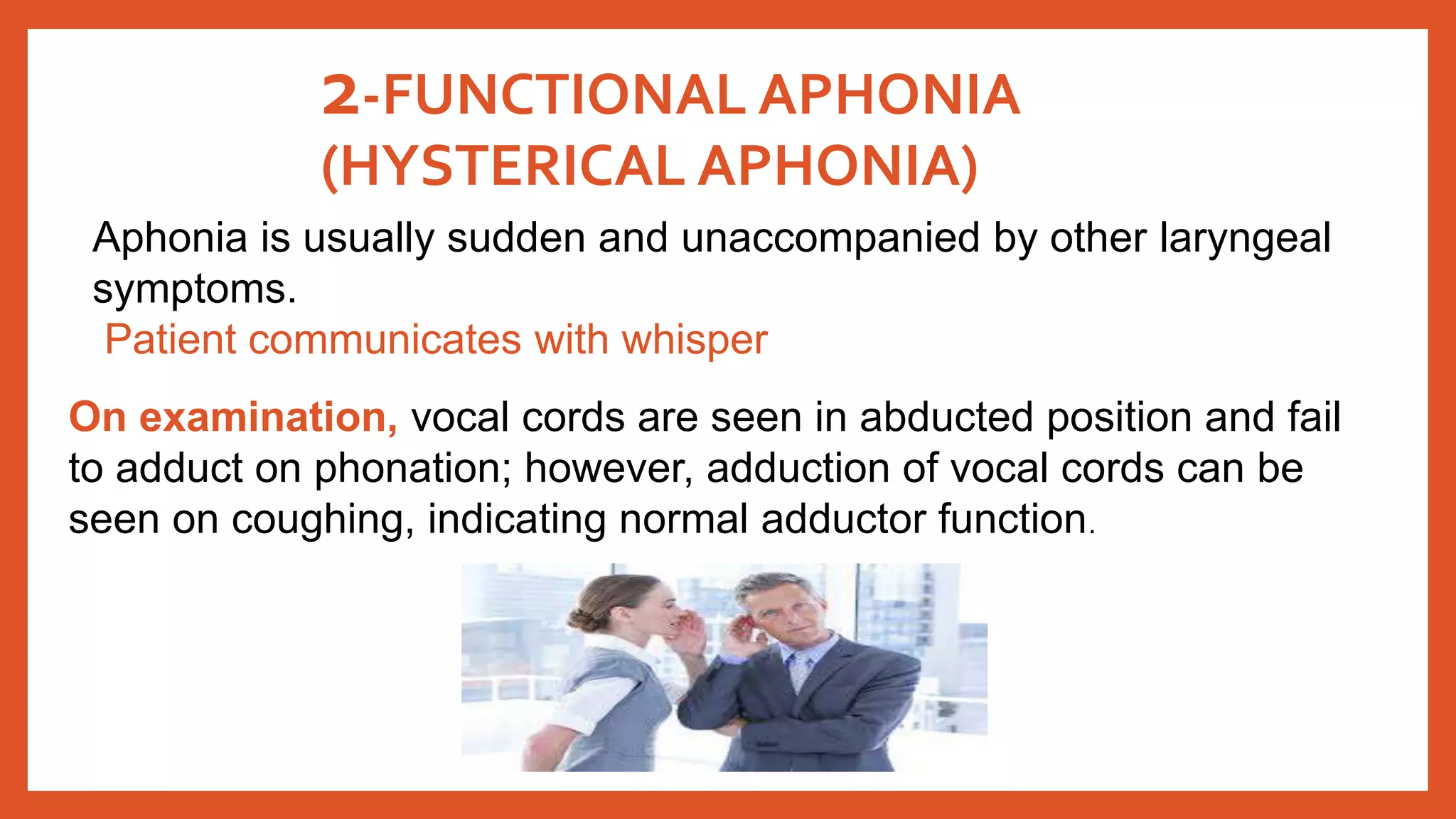 2-FUNCTIONAL APHONIA (HYSTERICAL APHONIA)

Aphonia is usually sudden and unaccompanied by other laryngeal symptoms.

Patient communicates with whisper

On examination, vocal cords are seen in abducted position and fail to adduct on phonation; however, adduction of vocal cords can be seen on coughing, indicating normal adductor function.